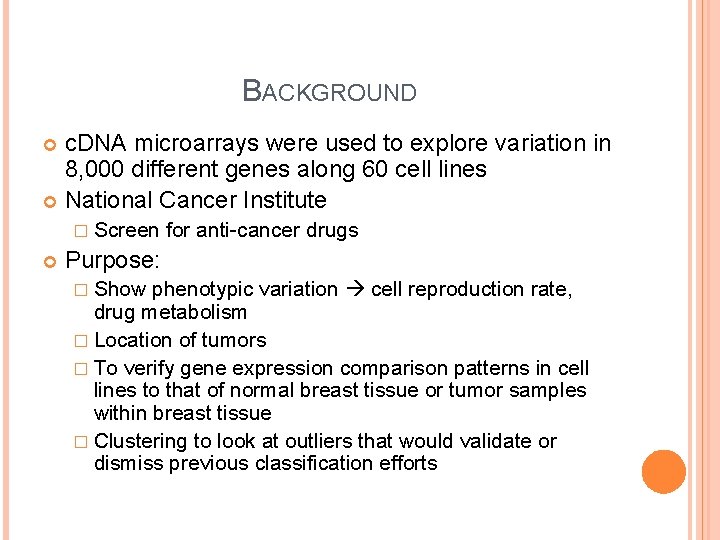 BACKGROUND

cDNA microarrays were used to explore variation in 8,000 different genes along 60 cell lines

National Cancer Institute

□ Screen for anti-cancer drugs

Purpose:

□ Show phenotypic variation → cell reproduction rate, drug metabolism

□ Location of tumors

□ To verify gene expression comparison patterns in cell lines to that of normal breast tissue or tumor samples within breast tissue

□ Clustering to look at outliers that would validate or dismiss previous classification efforts